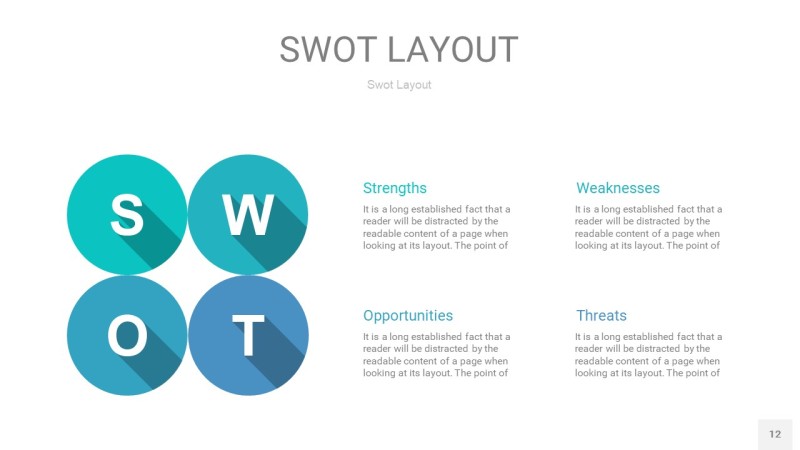 SWOT LAYOUT

Swot Layout

S

W

O

T

Strengths

It is a long established fact that a reader will be distracted by the readable content of a page when looking at its layout. The point of

Weaknesses

It is a long established fact that a reader will be distracted by the readable content of a page when looking at its layout. The point of

Opportunities

It is a long established fact that a reader will be distracted by the readable content of a page when looking at its layout. The point of

Threats

It is a long established fact that a reader will be distracted by the readable content of a page when looking at its layout. The point of

12